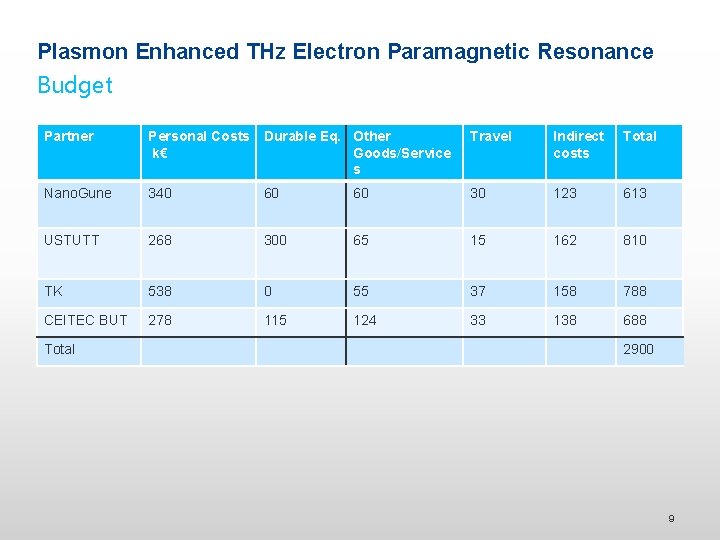 Plasmon Enhanced THz Electron Paramagnetic Resonance
Budget

| Partner | Personal Costs k€ | Durable Eq. | Other Goods/Services | Travel | Indirect costs | Total |
|---|---|---|---|---|---|---|
| NanoGune | 340 | 60 | 60 | 30 | 123 | 613 |
| USTUTT | 268 | 300 | 65 | 15 | 162 | 810 |
| TK | 538 | 0 | 55 | 37 | 158 | 788 |
| CEITEC BUT | 278 | 115 | 124 | 33 | 138 | 688 |
| Total | | | | | | 2900 |

9